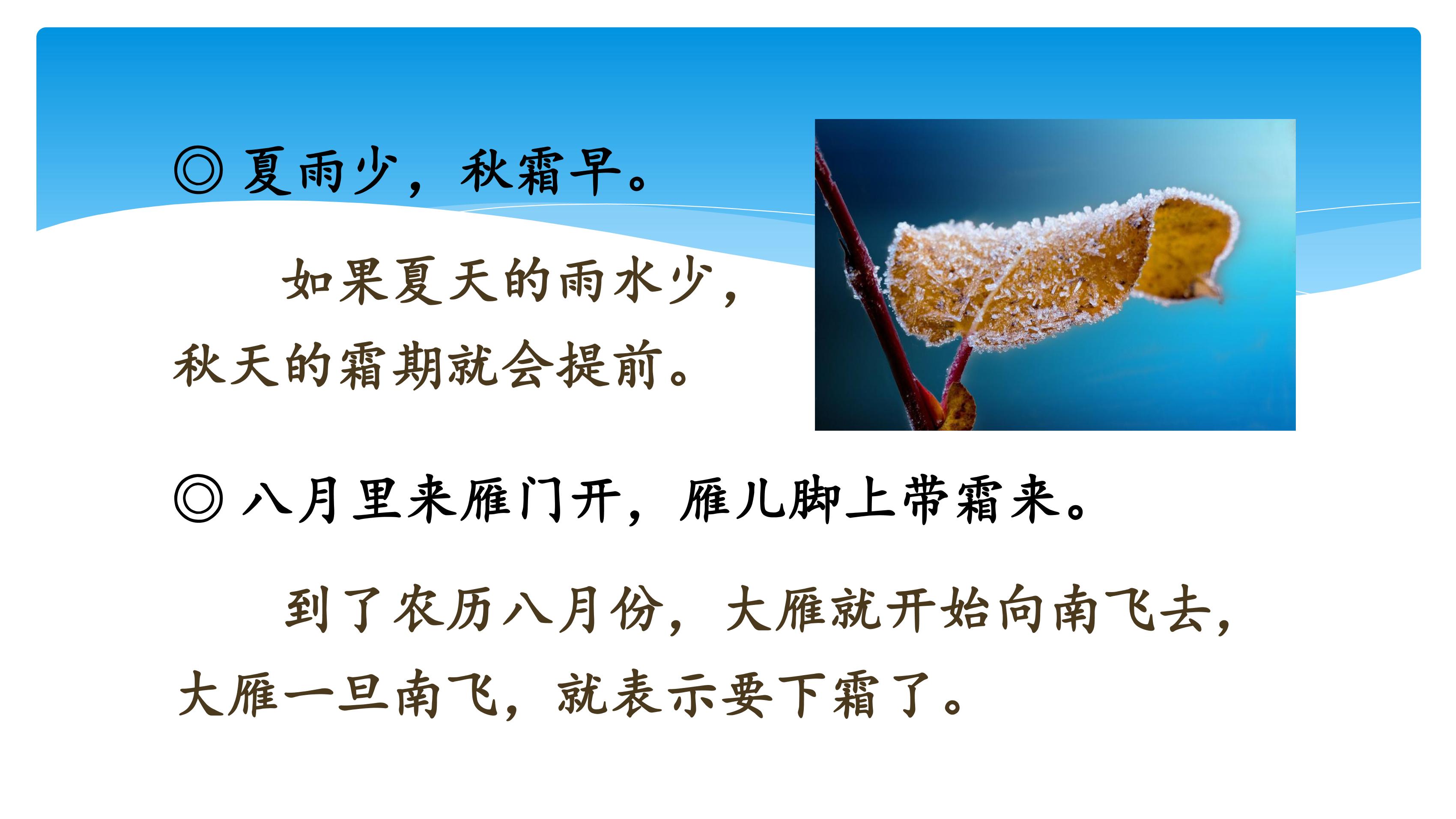 ◎ 夏雨少，秋霜早。

如果夏天的雨水少，秋天的霜期就会提前。

◎ 八月里来雁门开，雁儿脚上带霜来。

到了农历八月份，大雁就开始向南飞去，大雁一旦南飞，就表示要下霜了。